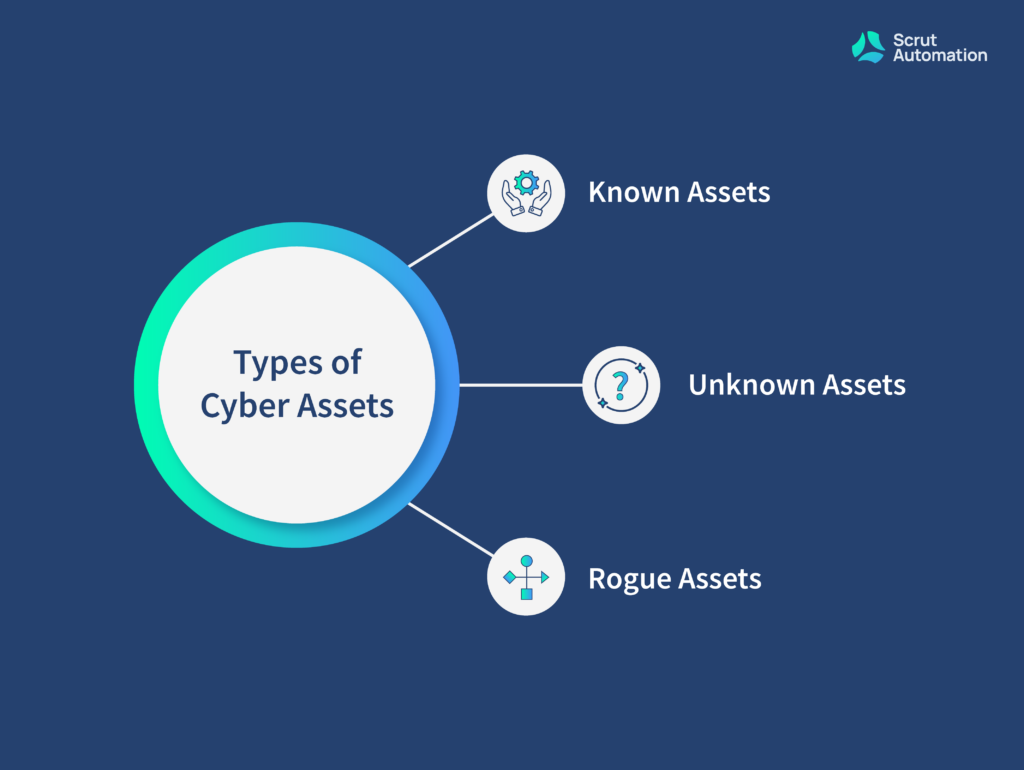 Scrut Automation

Types of Cyber Assets

Known Assets

Unknown Assets

Rogue Assets